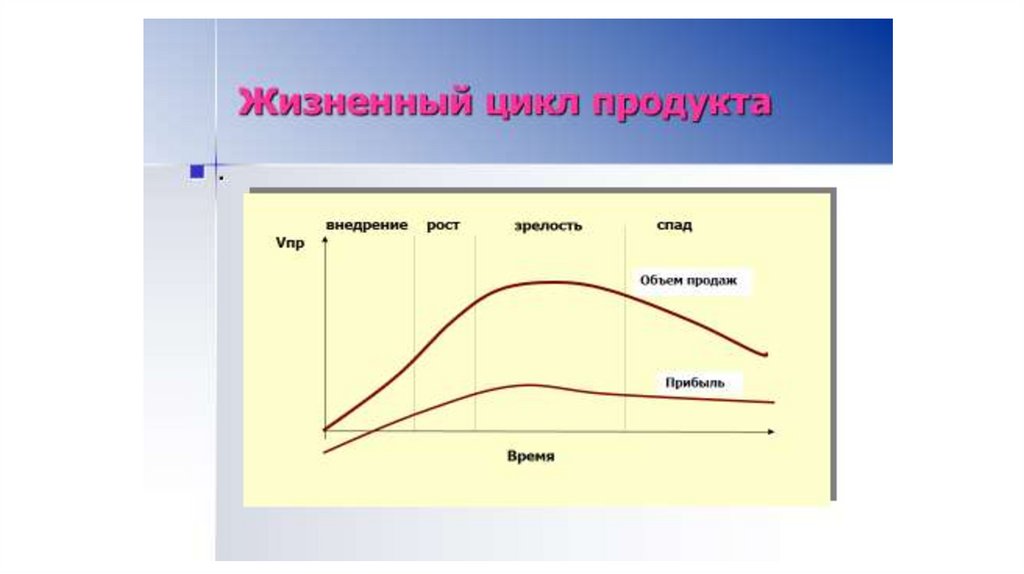 Жизненный цикл продукта

.

внедрение рост зрелость спад

Vпр

Объем продаж

Прибыль

Время